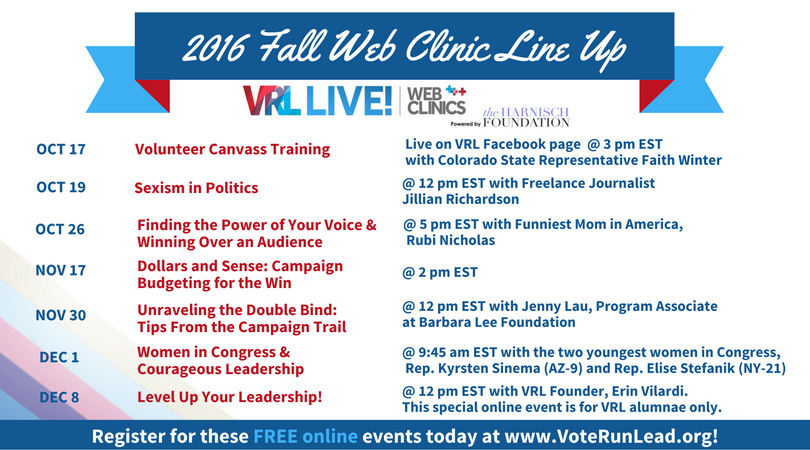 2016 Fall Web Clinic Line Up

VRL LIVE! WEB CLINICS Powered by the HARNISCH FOUNDATION

OCT 17 Volunteer Canvass Training Live on VRL Facebook page @ 3 pm EST with Colorado State Representative Faith Winter

OCT 19 Sexism in Politics @ 12 pm EST with Freelance Journalist Jillian Richardson

OCT 26 Finding the Power of Your Voice & Winning Over an Audience @ 5 pm EST with Funniest Mom in America, Rubi Nicholas

NOV 17 Dollars and Sense: Campaign Budgeting for the Win @ 2 pm EST

NOV 30 Unraveling the Double Bind: Tips From the Campaign Trail @ 12 pm EST with Jenny Lau, Program Associate at Barbara Lee Foundation

DEC 1 Women in Congress & Courageous Leadership @ 9:45 am EST with the two youngest women in Congress, Rep. Kyrsten Sinema (AZ-9) and Rep. Elise Stefanik (NY-21)

DEC 8 Level Up Your Leadership! @ 12 pm EST with VRL Founder, Erin Vilardi. This special online event is for VRL alumnae only.

Register for these FREE online events today at www.VoteRunLead.org!